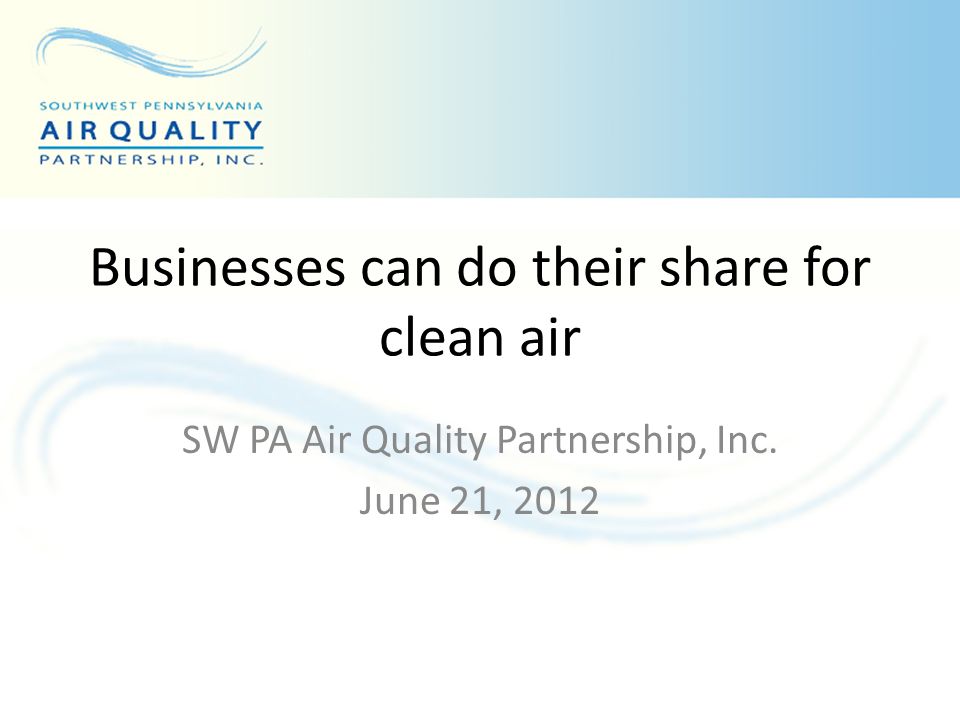 SOUTHWEST PENNSYLVANIA
AIR QUALITY
PARTNERSHIP, INC.

Businesses can do their share for clean air

SW PA Air Quality Partnership, Inc.
June 21, 2012